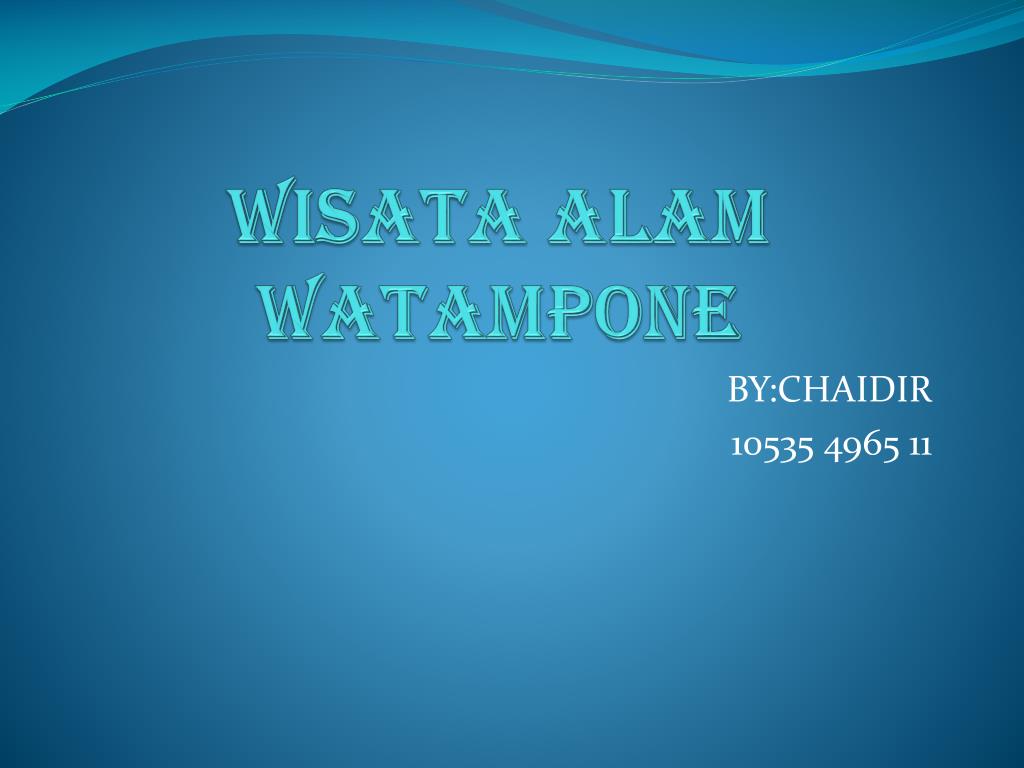 WISATA ALAM WATAMPONE

BY:CHAIDIR
10535 4965 11